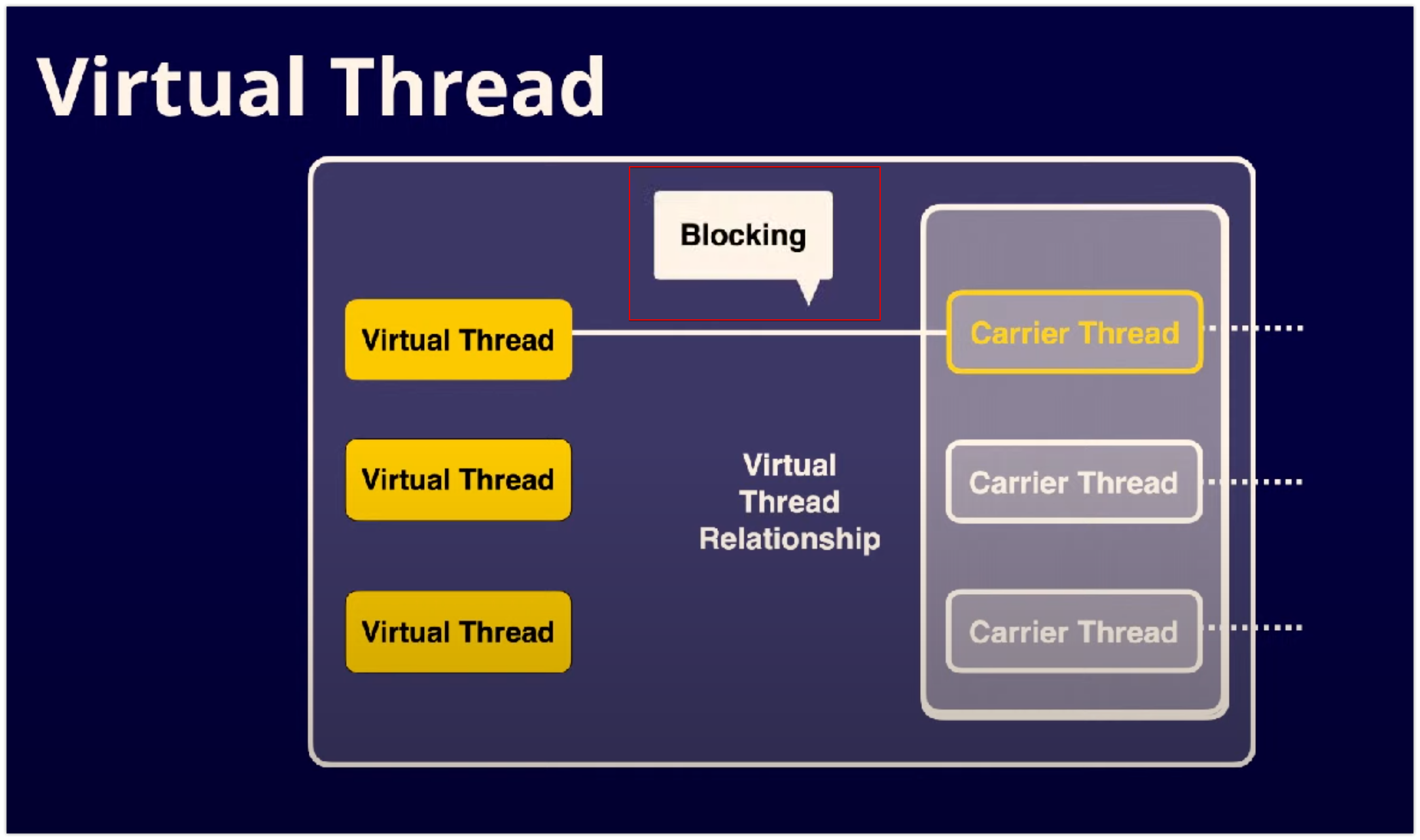 Virtual Thread

Blocking

Virtual Thread

Carrier Thread

Virtual Thread

Virtual Thread Relationship

Carrier Thread

Virtual Thread

Carrier Thread